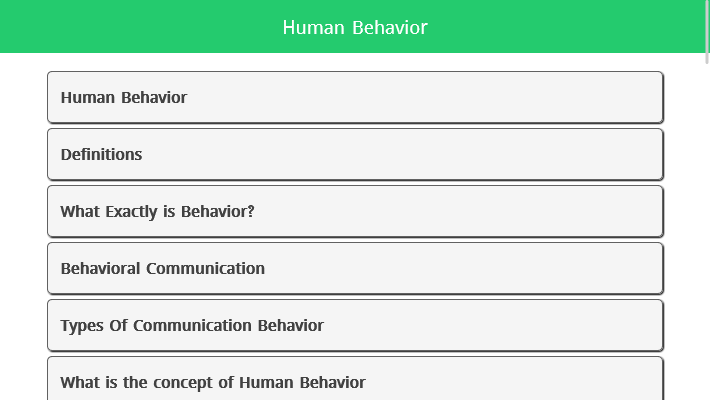 Human Behavior

Human Behavior

Definitions

What Exactly is Behavior?

Behavioral Communication

Types Of Communication Behavior

What is the concept of Human Behavior